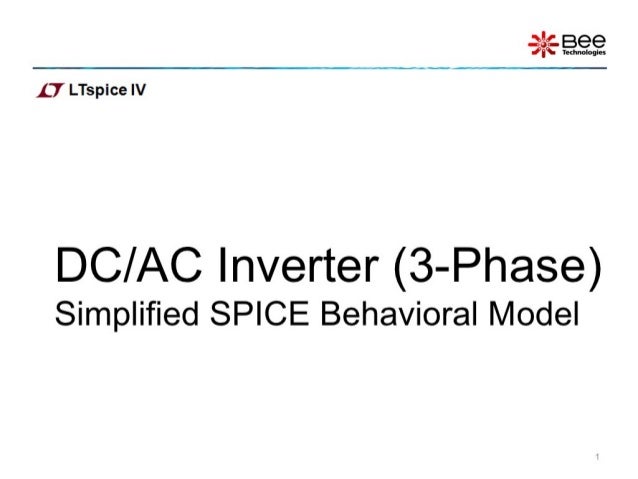 Bee Technologies

LTspice IV

DC/AC Inverter (3-Phase)
Simplified SPICE Behavioral Model

1